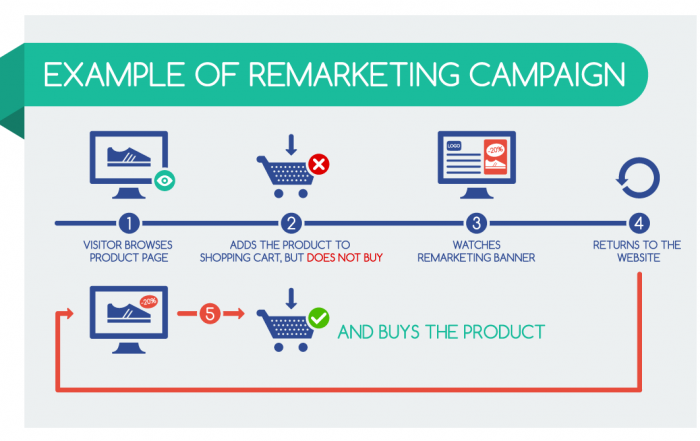 EXAMPLE OF REMARKETING CAMPAIGN

LOGO

-20%

1
VISITOR BROWSES PRODUCT PAGE

2
ADDS THE PRODUCT TO SHOPPING CART, BUT DOES NOT BUY

3
WATCHES REMARKETING BANNER

4
RETURNS TO THE WEBSITE

-20%

5

AND BUYS THE PRODUCT